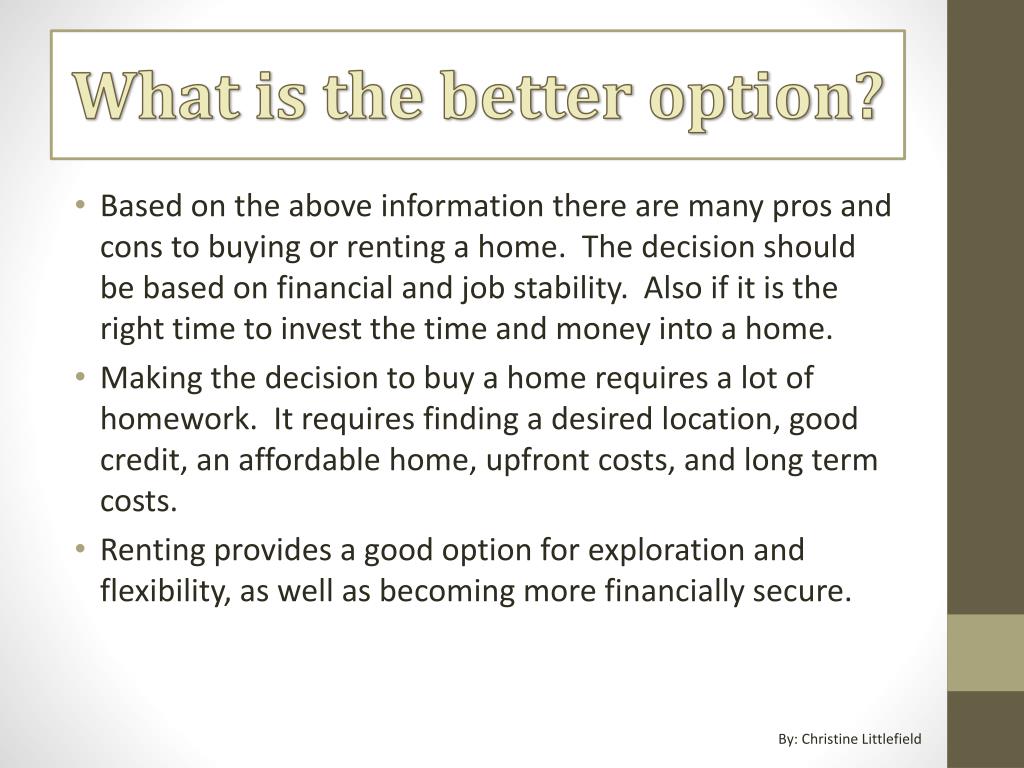 What is the better option?

• Based on the above information there are many pros and cons to buying or renting a home. The decision should be based on financial and job stability. Also if it is the right time to invest the time and money into a home.
• Making the decision to buy a home requires a lot of homework. It requires finding a desired location, good credit, an affordable home, upfront costs, and long term costs.
• Renting provides a good option for exploration and flexibility, as well as becoming more financially secure.

By: Christine Littlefield